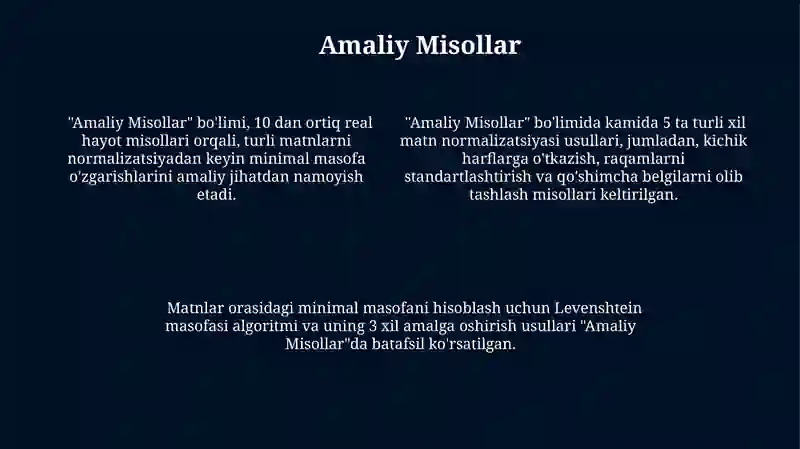 Amaliy Misollar

"Amaliy Misollar" bo'limi, 10 dan ortiq real hayot misollari orqali, turli matnlarni normalizatsiyadan keyin minimal masofa o'zgarishlarini amaliy jihatdan namoyish etadi.

"Amaliy Misollar" bo'limida kamida 5 ta turli xil matn normalizatsiyasi usullari, jumladan, kichik harflarga o'tkazish, raqamlarni standartlashtirish va qo'shimcha belgilarni olib tashlash misollari keltirilgan.

Matnlar orasidagi minimal masofani hisoblash uchun Levenshtein masofasi algoritmi va uning 3 xil amalga oshirish usullari "Amaliy Misollar"da batafsil ko'rsatilgan.